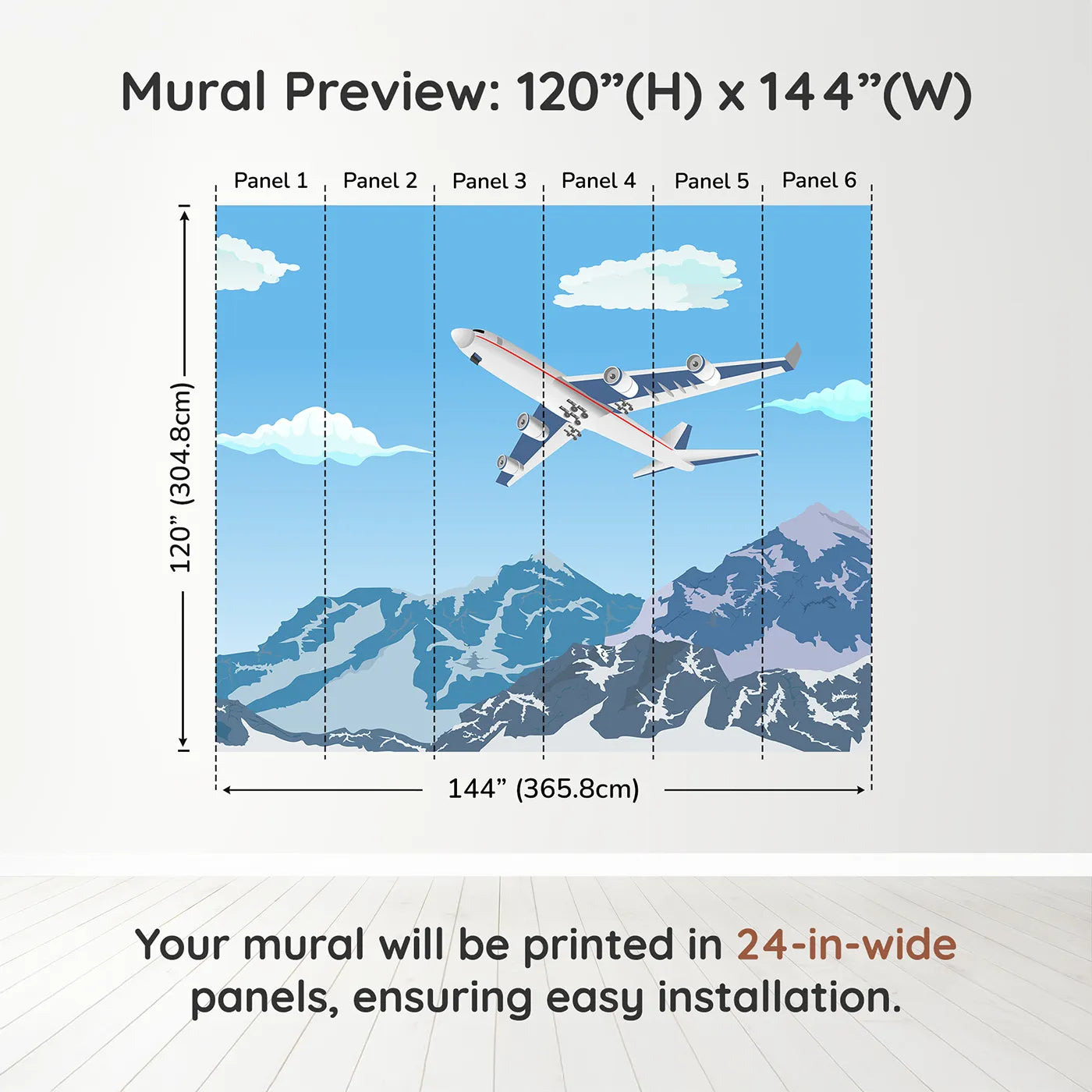 Mural Preview: 120”(H) x 144”(W)

Panel 1 Panel 2 Panel 3 Panel 4 Panel 5 Panel 6

120” (304.8cm)

144” (365.8cm)

Your mural will be printed in 24-in-wide panels, ensuring easy installation.